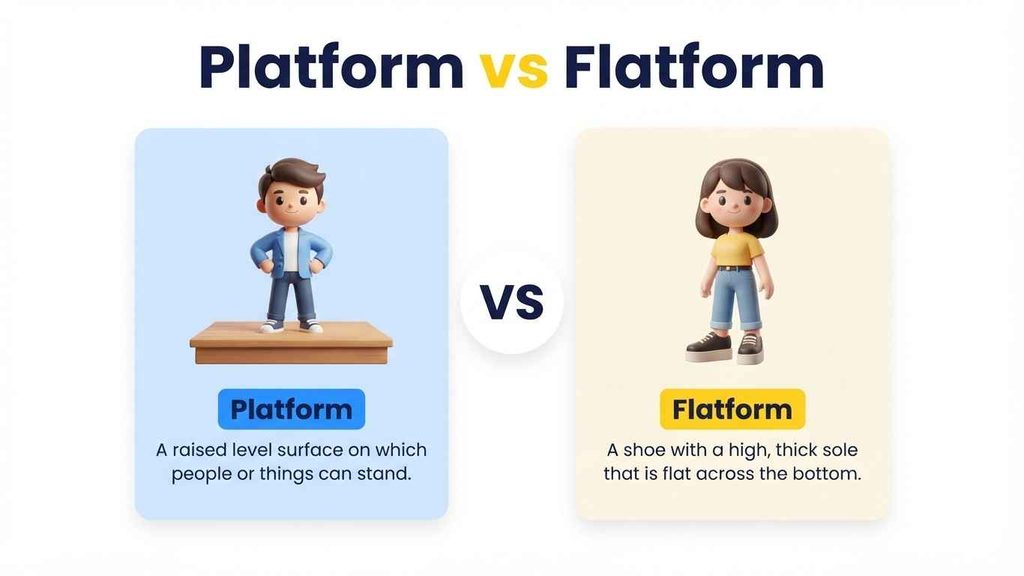 Platform vs Flatform

Platform

A raised level surface on which people or things can stand.

VS

Flatform

A shoe with a high, thick sole that is flat across the bottom.